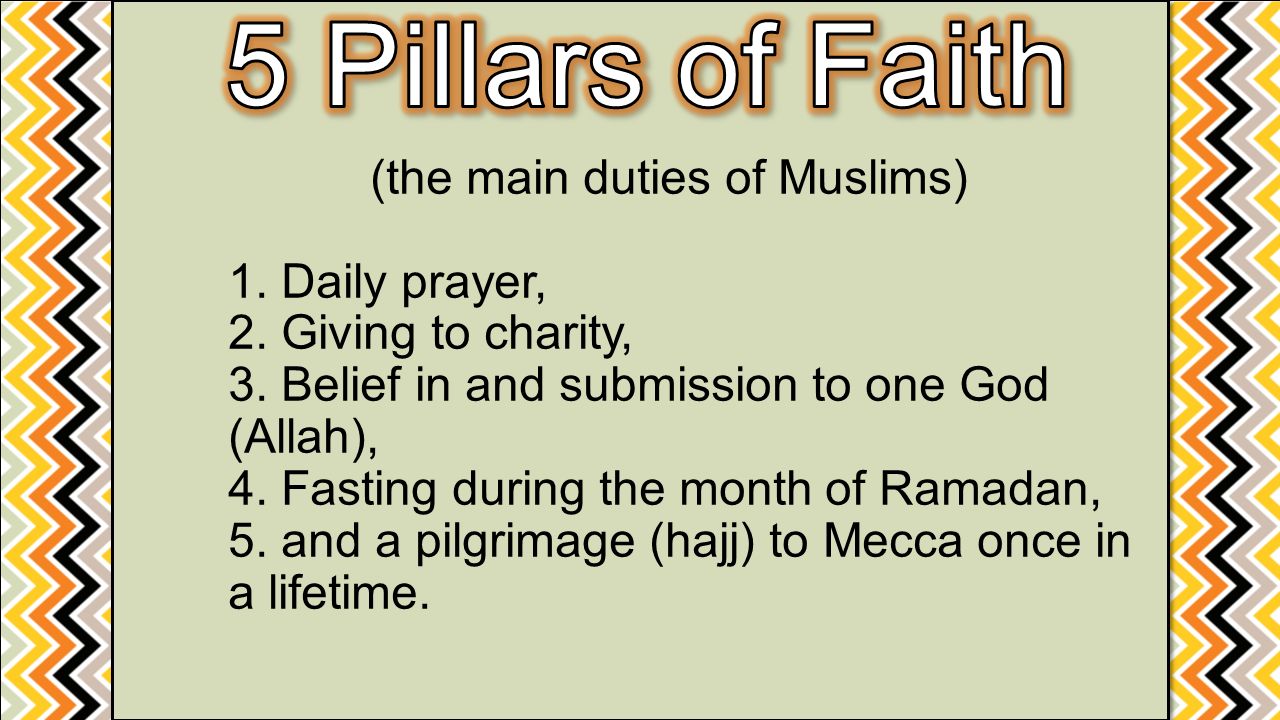 5 Pillars of Faith

(the main duties of Muslims)

1. Daily prayer,
2. Giving to charity,
3. Belief in and submission to one God (Allah),
4. Fasting during the month of Ramadan,
5. and a pilgrimage (hajj) to Mecca once in a lifetime.